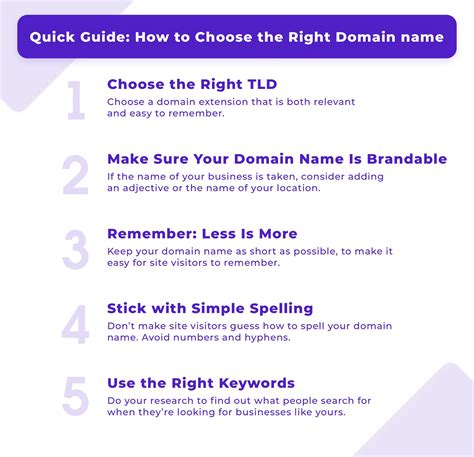 Quick Guide: How to Choose the Right Domain name

1
Choose the Right TLD
Choose a domain extension that is both relevant and easy to remember.

2
Make Sure Your Domain Name Is Brandable
If the name of your business is taken, consider adding an adjective or the name of your location.

3
Remember: Less Is More
Keep your domain name as short as possible, to make it easy for site visitors to remember.

4
Stick with Simple Spelling
Don't make site visitors guess how to spell your domain name. Avoid numbers and hyphens.

5
Use the Right Keywords
Do your research to find out what people search for when they're looking for businesses like yours.